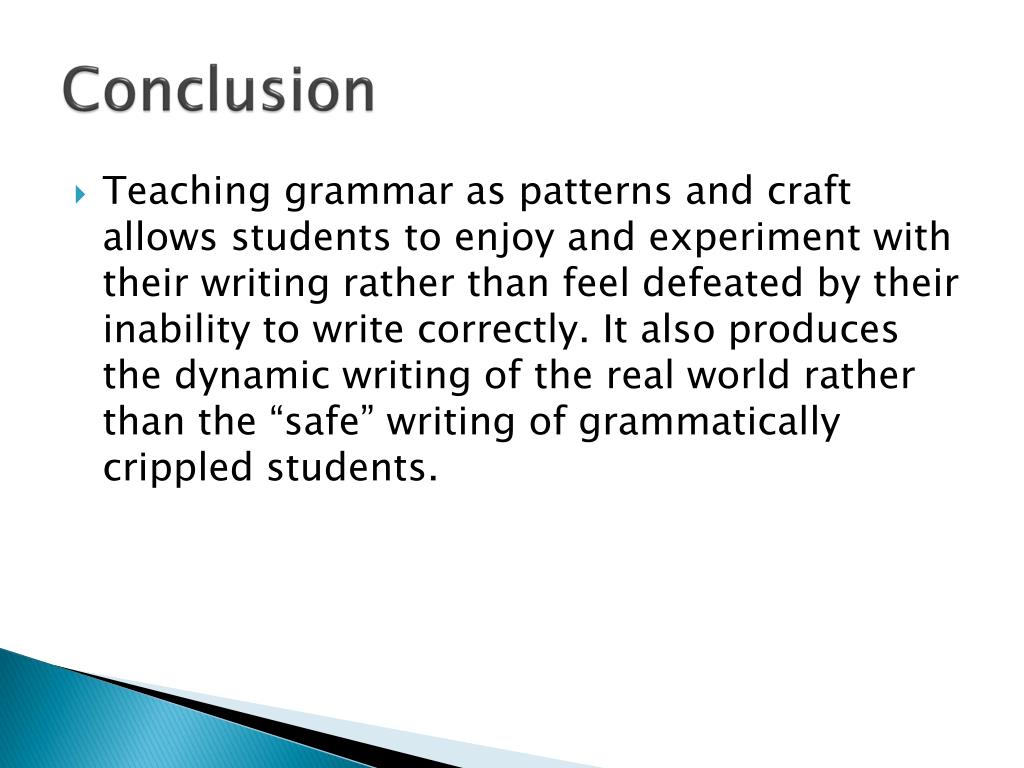 Conclusion

Teaching grammar as patterns and craft allows students to enjoy and experiment with their writing rather than feel defeated by their inability to write correctly. It also produces the dynamic writing of the real world rather than the “safe” writing of grammatically crippled students.